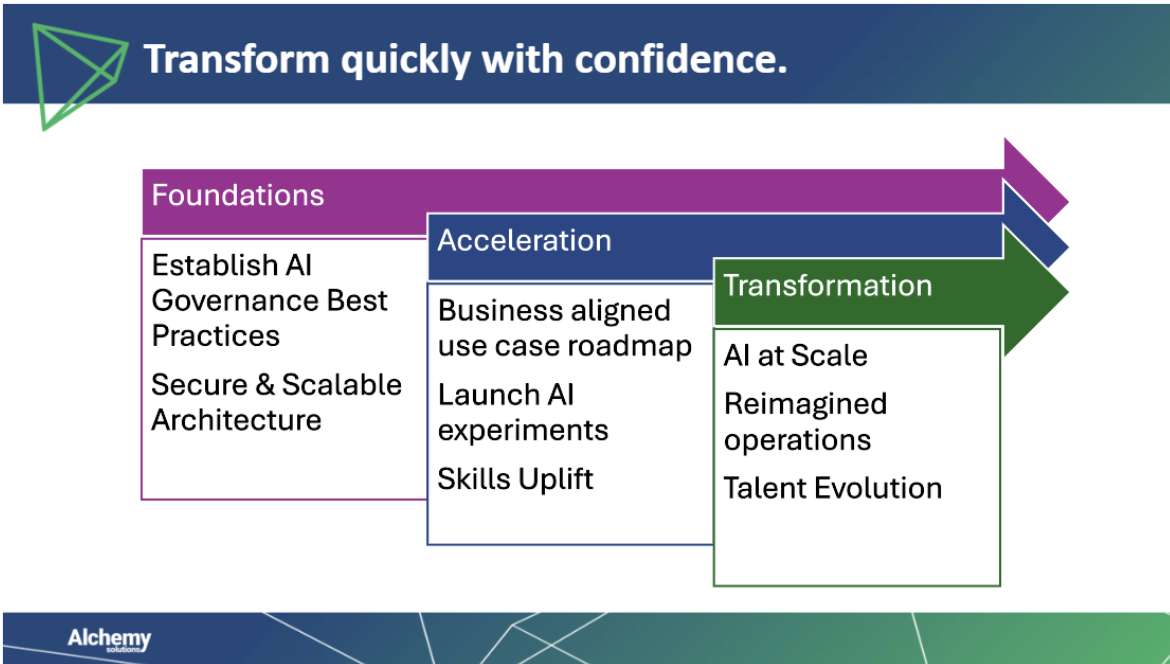 Transform quickly with confidence.

Foundations

Establish AI Governance Best Practices

Secure & Scalable Architecture

Acceleration

Business aligned use case roadmap

Launch AI experiments

Skills Uplift

Transformation

AI at Scale

Reimagined operations

Talent Evolution

Alchemy solutions